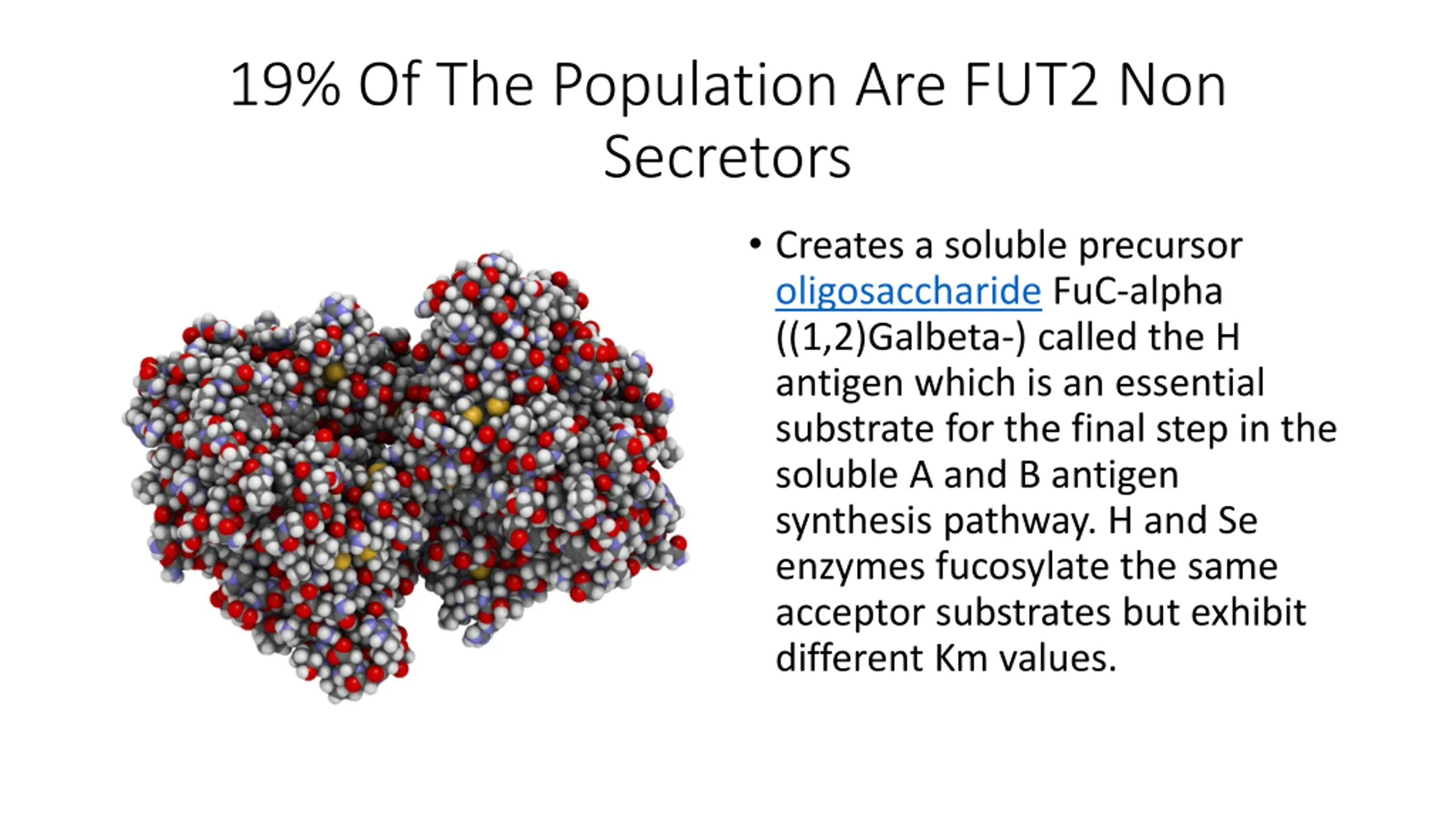 19% Of The Population Are FUT2 Non Secretors

• Creates a soluble precursor oligosaccharide FuC-alpha ((1,2)Galbeta-) called the H antigen which is an essential substrate for the final step in the soluble A and B antigen synthesis pathway. H and Se enzymes fucosylate the same acceptor substrates but exhibit different Km values.